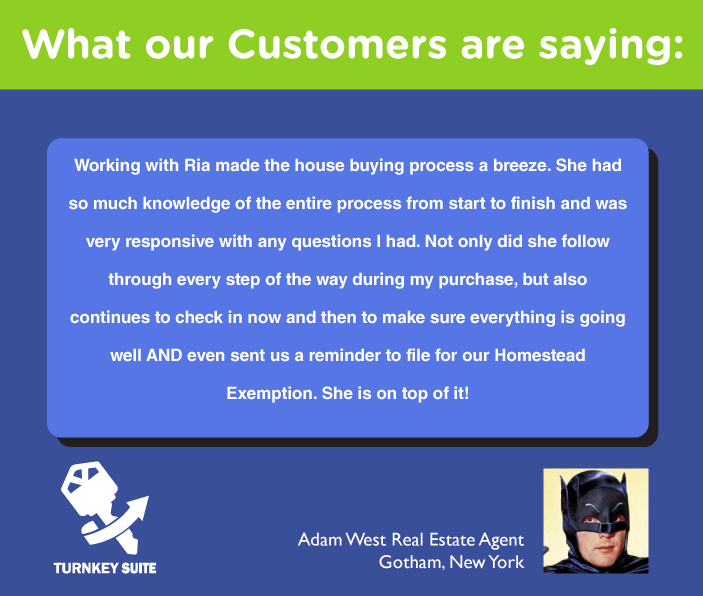 What our Customers are saying:

Working with Ria made the house buying process a breeze. She had so much knowledge of the entire process from start to finish and was very responsive with any questions I had. Not only did she follow through every step of the way during my purchase, but also continues to check in now and then to make sure everything is going well AND even sent us a reminder to file for our Homestead Exemption. She is on top of it!

TURNKEY SUITE

Adam West Real Estate Agent
Gotham, New York